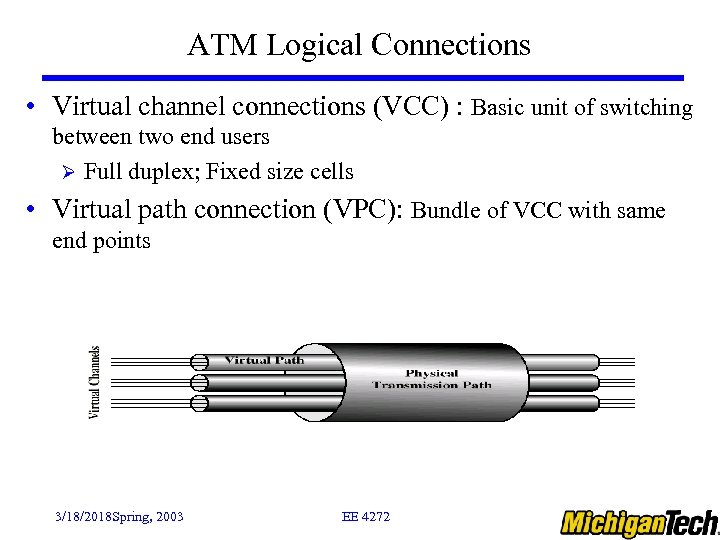 ATM Logical Connections

• Virtual channel connections (VCC) : Basic unit of switching between two end users

➢ Full duplex; Fixed size cells

• Virtual path connection (VPC): Bundle of VCC with same end points

Virtual Channels

Virtual Path

Physical Transmission Path

3/18/2018Spring, 2003

EE 4272

MichiganTech